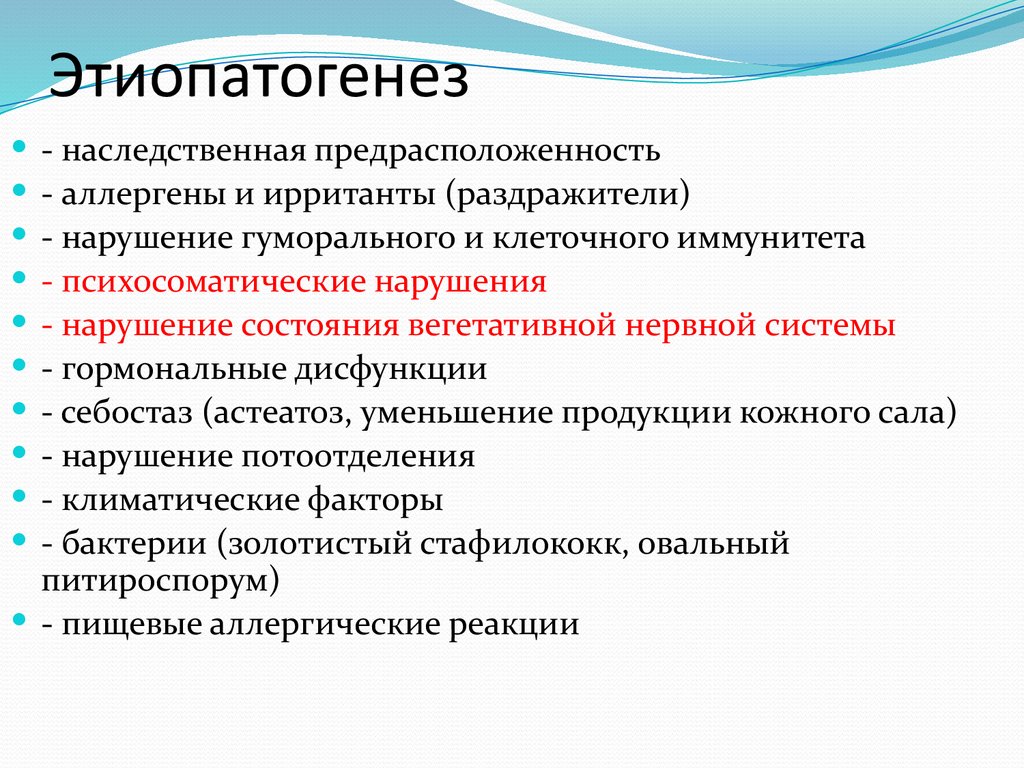 Этиопатогенез

- наследственная предрасположенность
- аллергены и ирританты (раздражители)
- нарушение гуморального и клеточного иммунитета
- психосоматические нарушения
- нарушение состояния вегетативной нервной системы
- гормональные дисфункции
- себостаз (астеатоз, уменьшение продукции кожного сала)
- нарушение потоотделения
- климатические факторы
- бактерии (золотистый стафилококк, овальный питироспорум)
- пищевые аллергические реакции